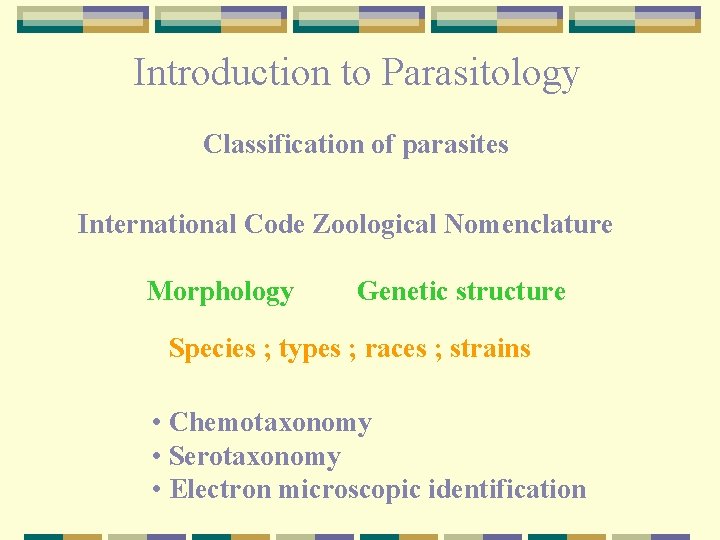 Introduction to Parasitology

Classification of parasites

International Code Zoological Nomenclature

Morphology Genetic structure

Species ; types ; races ; strains

• Chemotaxonomy
• Serotaxonomy
• Electron microscopic identification